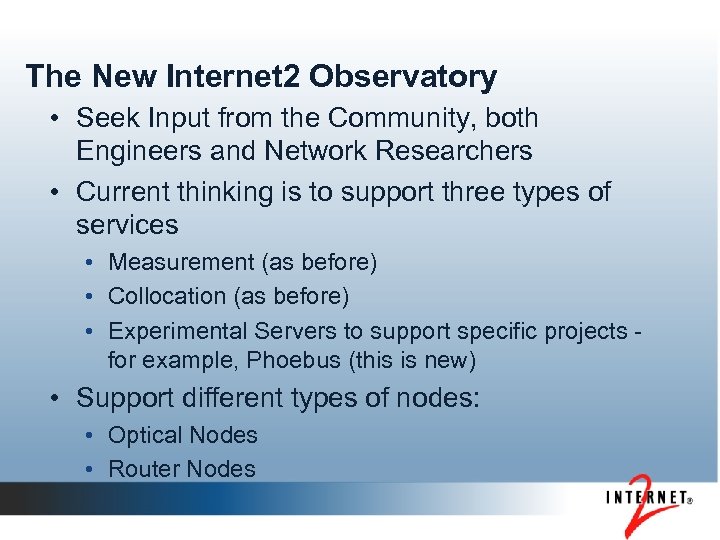 The New Internet2 Observatory

• Seek Input from the Community, both Engineers and Network Researchers

• Current thinking is to support three types of services

• Measurement (as before)

• Collocation (as before)

• Experimental Servers to support specific projects - for example, Phoebus (this is new)

• Support different types of nodes:

• Optical Nodes

• Router Nodes

INTERNET® 2